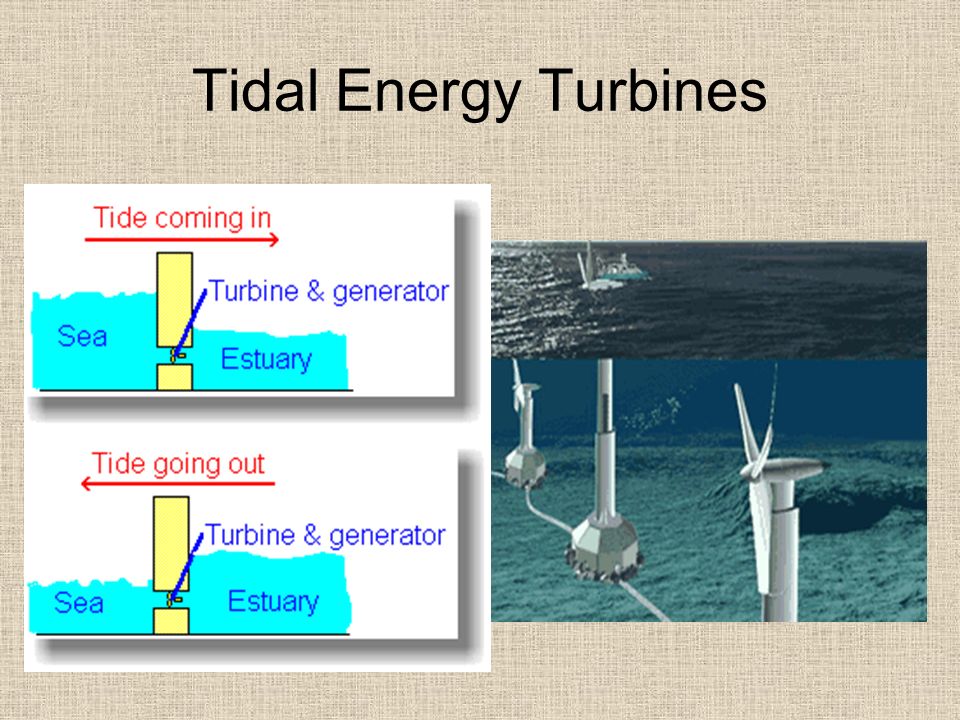 Tidal Energy Turbines

Tide coming in

Turbine & generator

Sea

Estuary

Tide going out

Turbine & generator

Sea

Estuary